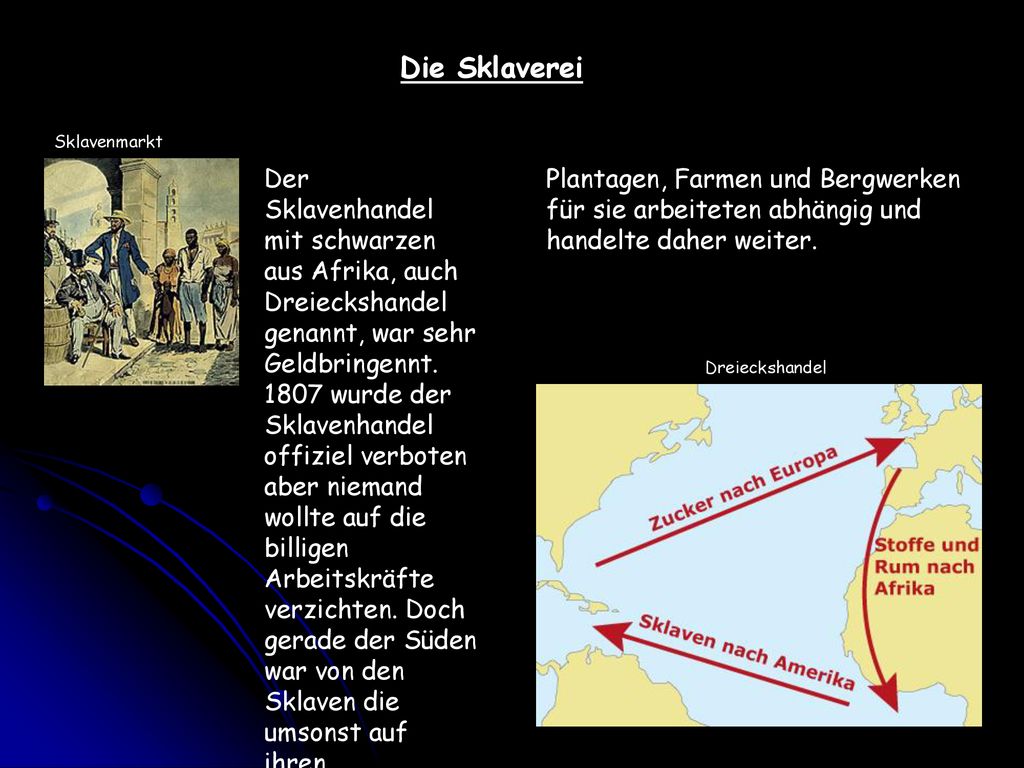 Die Sklaverei

Sklavenmarkt

Der Sklavenhandel mit schwarzen aus Afrika, auch Dreieckshandel genannt, war sehr Geldbringennt. 1807 wurde der Sklavenhandel offiziel verboten aber niemand wollte auf die billigen Arbeitskräfte verzichten. Doch gerade der Süden war von den Sklaven die umsonst auf ihren

Plantagen, Farmen und Bergwerken für sie arbeiteten abhängig und handelte daher weiter.

Dreieckshandel

Zucker nach Europa

Stoffe und Rum nach Afrika

Sklaven nach Amerika